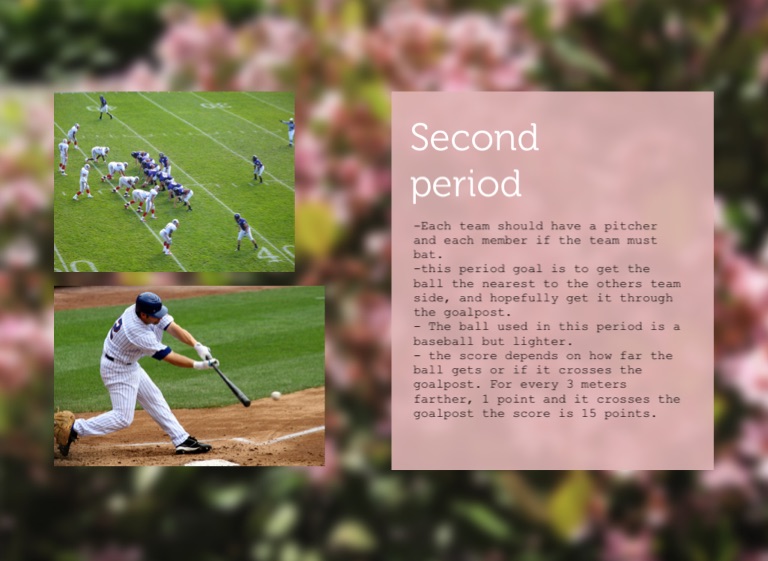 Second period

-Each team should have a pitcher and each member if the team must bat.
-this period goal is to get the ball the nearest to the others team side, and hopefully get it through the goalpost.
- The ball used in this period is a baseball but lighter.
- the score depends on how far the ball gets or if it crosses the goalpost. For every 3 meters farther, 1 point and it crosses the goalpost the score is 15 points.